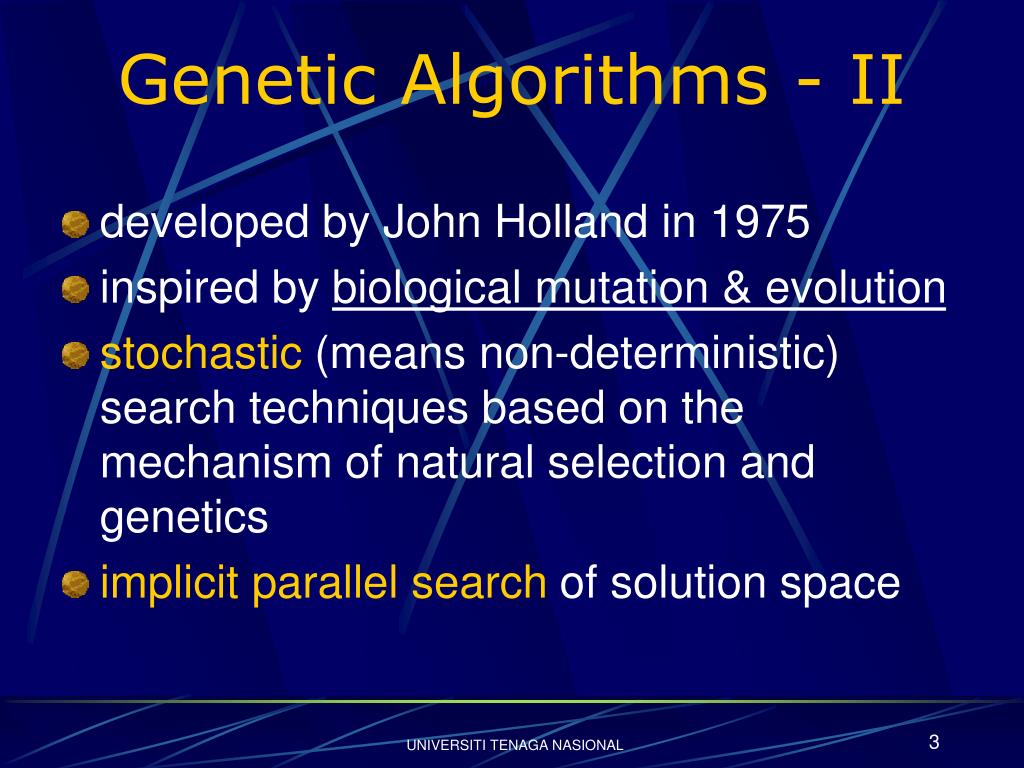 Genetic Algorithms - II

developed by John Holland in 1975

inspired by biological mutation & evolution

stochastic (means non-deterministic) search techniques based on the mechanism of natural selection and genetics

implicit parallel search of solution space

UNIVERSITI TENAGA NASIONAL

3